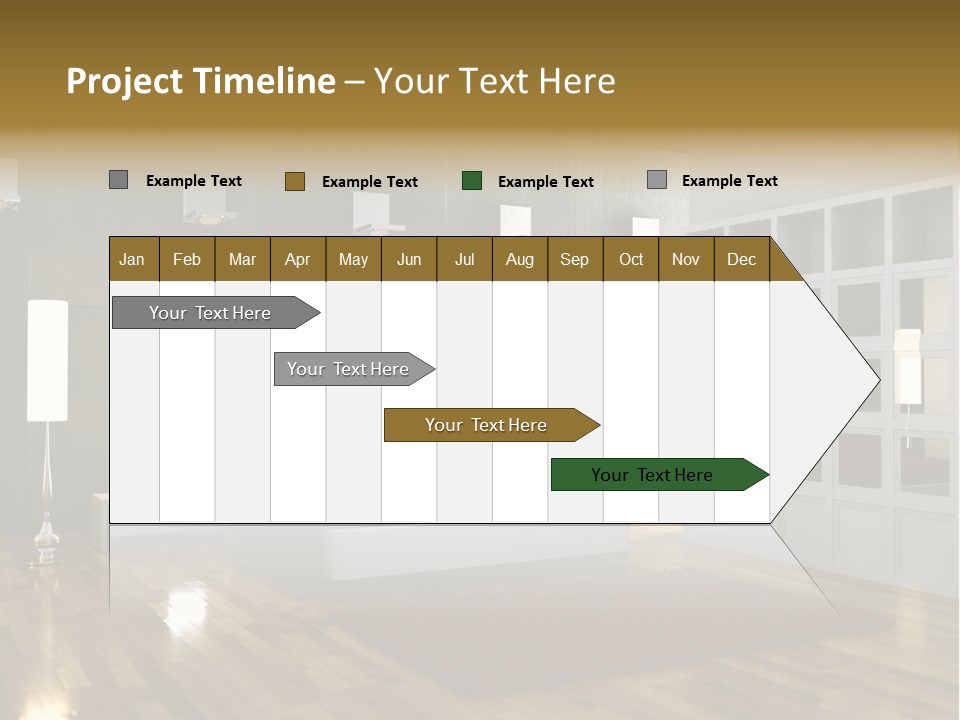 Project Timeline – Your Text Here

Example Text
Example Text
Example Text
Example Text

| Jan | Feb | Mar | Apr | May | Jun | Jul | Aug | Sep | Oct | Nov | Dec |
|---|---|---|---|---|---|---|---|---|---|---|---|

Your Text Here
Your Text Here
Your Text Here
Your Text Here